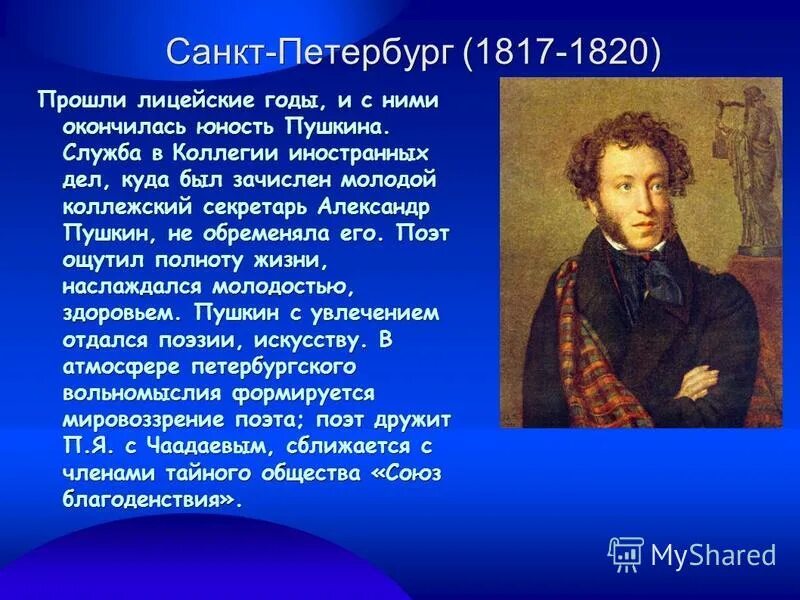 Санкт-Петербург (1817-1820)

Прошли лицейские годы, и с ними окончилась юность Пушкина. Служба в Коллегии иностранных дел, куда был зачислен молодой коллежский секретарь Александр Пушкин, не обременяла его. Поэт ощутил полноту жизни, наслаждался молодостью, здоровьем. Пушкин с увлечением отдался поэзии, искусству. В атмосфере петербургского вольномыслия формируется мировоззрение поэта; поэт дружит П.Я. с Чаадаевым, сближается с членами тайного общества «Союз благоденствия».

MyShared